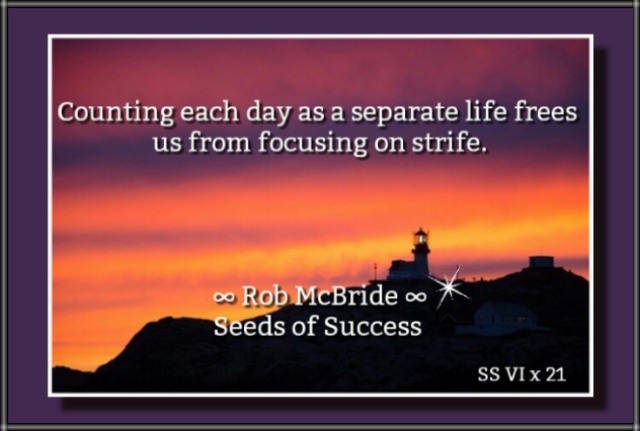 Counting each day as a separate life frees us from focusing on strife.

∞ Rob McBride ∞
Seeds of Success

SS VI x 21